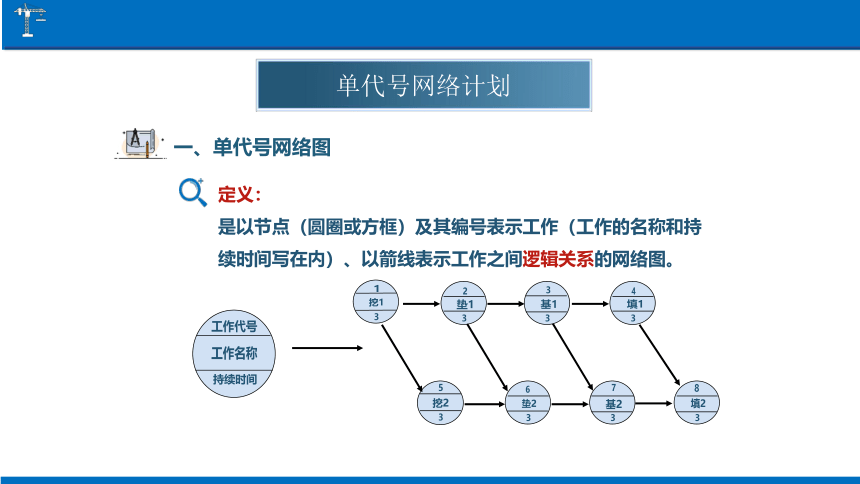 单代号网络计划

一、单代号网络图

定义：

是以节点（圆圈或方框）及其编号表示工作（工作的名称和持续时间写在内）、以箭线表示工作之间逻辑关系的网络图。

工作代号
工作名称
持续时间

1
挖1
3

2
垫1
3

3
基1
3

4
填1
3

5
挖2
3

6
垫2
3

7
基2
3

8
填2
3